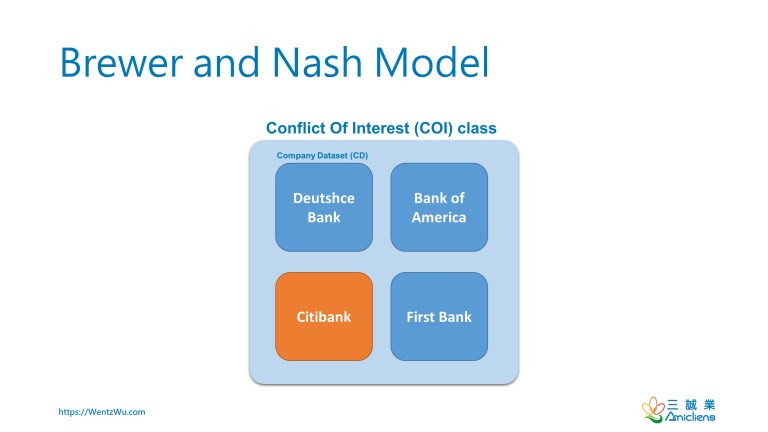 Brewer and Nash Model

Conflict Of Interest (COI) class

Company Dataset (CD)

Deutshce Bank

Bank of America

Citibank

First Bank

https://WentzWu.com

三誠業
Amicliens